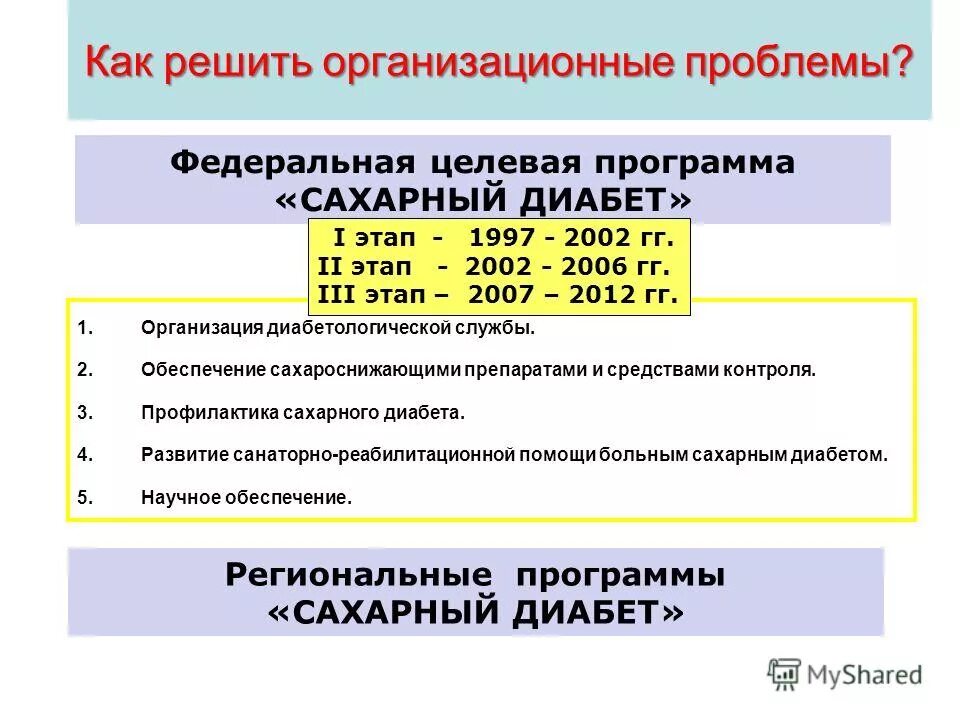 Как решить организационные проблемы?

Федеральная целевая программа «САХАРНЫЙ ДИАБЕТ»

I этап - 1997 - 2002 гг.
II этап - 2002 - 2006 гг.
III этап – 2007 – 2012 гг.

1. Организация диабетологической службы.

2. Обеспечение сахароснижающими препаратами и средствами контроля.

3. Профилактика сахарного диабета.

4. Развитие санаторно-реабилитационной помощи больным сахарным диабетом.

5. Научное обеспечение.

Региональные программы «САХАРНЫЙ ДИАБЕТ»

MyShared